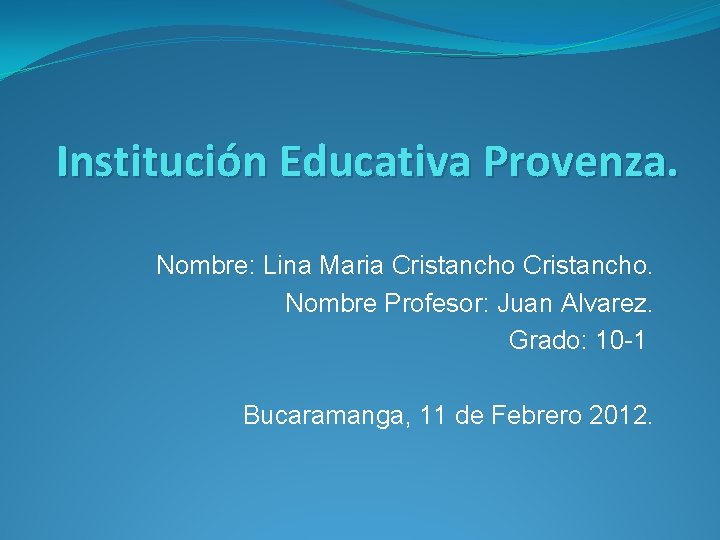 Institución Educativa Provenza.

Nombre: Lina Maria Cristancho Cristancho.
Nombre Profesor: Juan Alvarez.
Grado: 10-1

Bucaramanga, 11 de Febrero 2012.